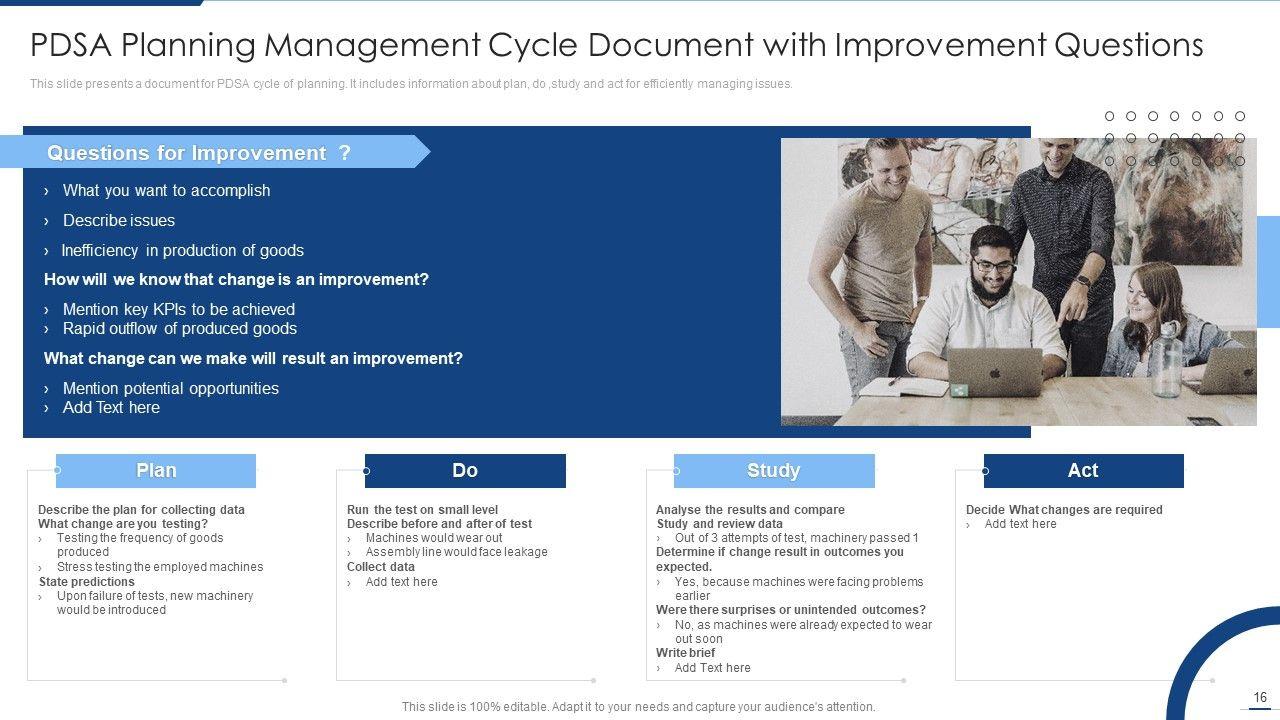 PDSA Planning Management Cycle Document with Improvement Questions

This slide presents a document for PDSA cycle of planning. It includes information about plan, do ,study and act for efficiently managing issues.

Questions for Improvement ?

› What you want to accomplish
› Describe issues
› Inefficiency in production of goods

How will we know that change is an improvement?

› Mention key KPIs to be achieved
› Rapid outflow of produced goods

What change can we make will result an improvement?

› Mention potential opportunities
› Add Text here

Plan

Describe the plan for collecting data
What change are you testing?
› Testing the frequency of goods produced
› Stress testing the employed machines
State predictions
› Upon failure of tests, new machinery would be introduced

Do

Run the test on small level
Describe before and after of test
› Machines would wear out
› Assembly line would face leakage
Collect data
› Add text here

Study

Analyse the results and compare
Study and review data
› Out of 3 attempts of test, machinery passed 1
Determine if change result in outcomes you expected.
› Yes, because machines were facing problems earlier
Were there surprises or unintended outcomes?
› No, as machines were already expected to wear out soon
Write brief
› Add Text here

Act

Decide What changes are required
› Add text here

This slide is 100% editable. Adapt it to your needs and capture your audience's attention.

16